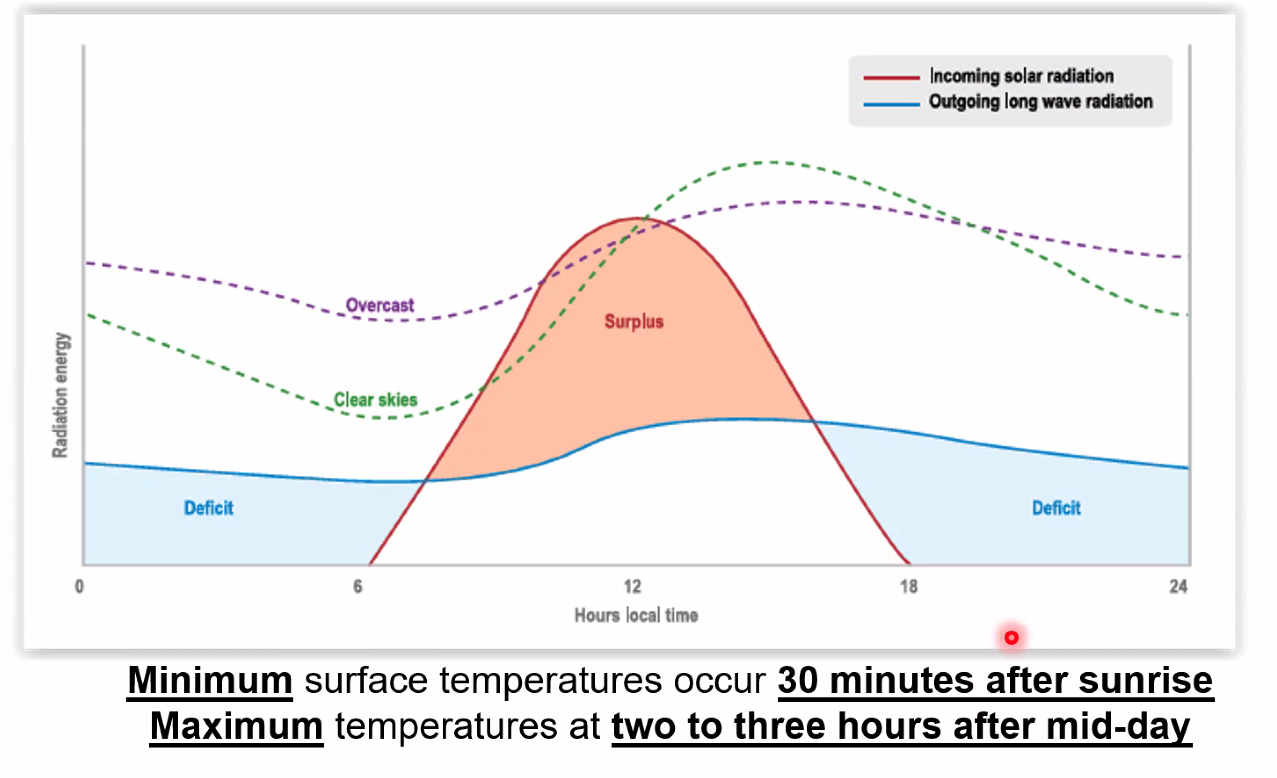 Incoming solar radiation
Outgoing long wave radiation

Radiation energy

Overcast
Clear skies
Surplus
Deficit
Deficit

0
6
12
18
24
Hours local time

Minimum surface temperatures occur 30 minutes after sunrise
Maximum temperatures at two to three hours after mid-day